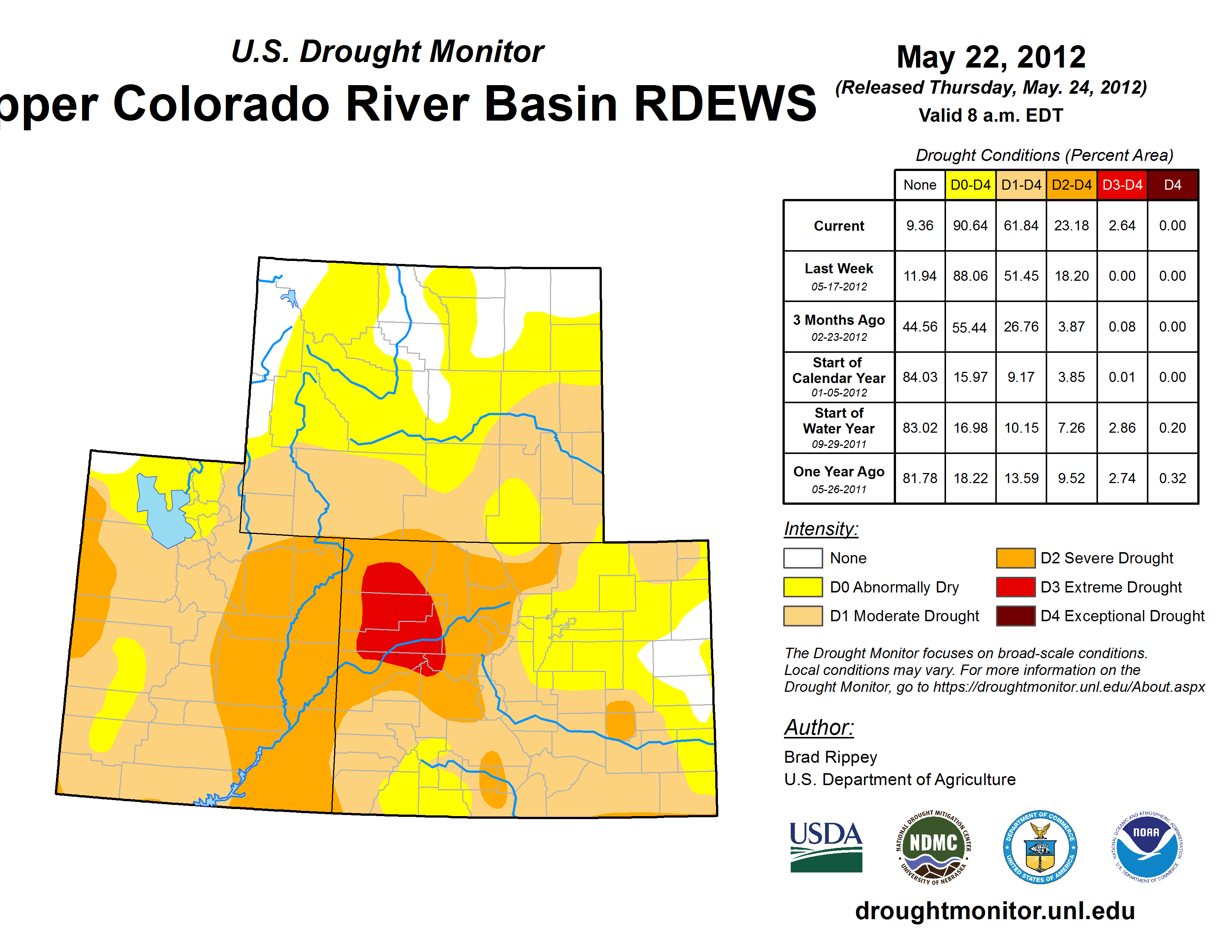 U.S. Drought Monitor
pper Colorado River Basin RDEWS

May 22, 2012
(Released Thursday, May. 24, 2012)
Valid 8 a.m. EDT

Drought Conditions (Percent Area)

| | None | D0-D4 | D1-D4 | D2-D4 | D3-D4 | D4 |
|---|---|---|---|---|---|---|
| Current | 9.36 | 90.64 | 61.84 | 23.18 | 2.64 | 0.00 |
| Last Week 05-17-2012 | 11.94 | 88.06 | 51.45 | 18.20 | 0.00 | 0.00 |
| 3 Months Ago 02-23-2012 | 44.56 | 55.44 | 26.76 | 3.87 | 0.08 | 0.00 |
| Start of Calendar Year 01-05-2012 | 84.03 | 15.97 | 9.17 | 3.85 | 0.01 | 0.00 |
| Start of Water Year 09-29-2011 | 83.02 | 16.98 | 10.15 | 7.26 | 2.86 | 0.20 |
| One Year Ago 05-26-2011 | 81.78 | 18.22 | 13.59 | 9.52 | 2.74 | 0.32 |

Intensity:
None
D0 Abnormally Dry
D1 Moderate Drought
D2 Severe Drought
D3 Extreme Drought
D4 Exceptional Drought

The Drought Monitor focuses on broad-scale conditions. Local conditions may vary. For more information on the Drought Monitor, go to https://droughtmonitor.unl.edu/About.aspx

Author:
Brad Rippey
U.S. Department of Agriculture

USDA
NATIONAL DROUGHT MITIGATION CENTER NDMC UNIVERSITY OF NEBRASKA
DEPARTMENT OF COMMERCE UNITED STATES OF AMERICA
NATIONAL OCEANIC AND ATMOSPHERIC ADMINISTRATION NOAA U.S. DEPARTMENT OF COMMERCE

droughtmonitor.unl.edu